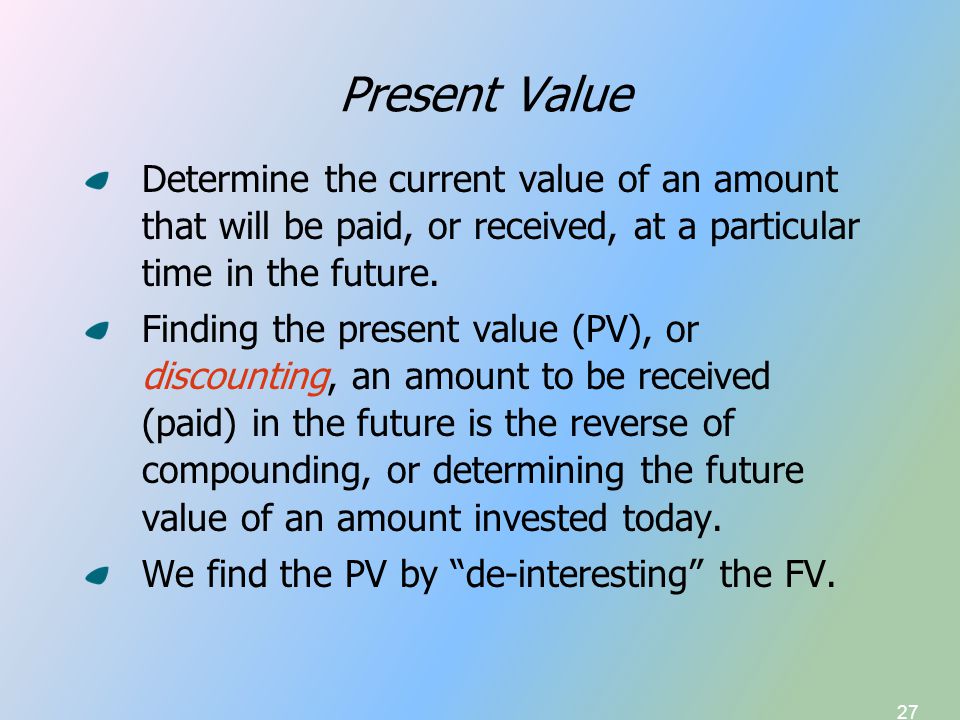 Present Value

Determine the current value of an amount that will be paid, or received, at a particular time in the future.

Finding the present value (PV), or discounting, an amount to be received (paid) in the future is the reverse of compounding, or determining the future value of an amount invested today.

We find the PV by “de-interesting” the FV.

27